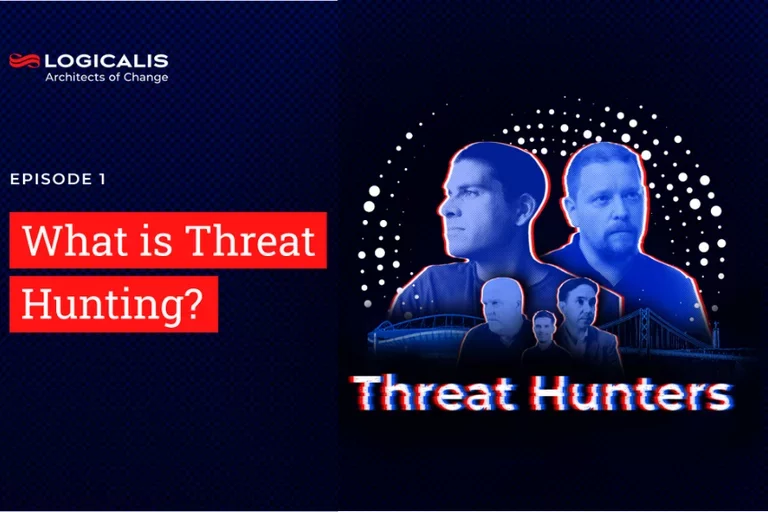 LOGICALIS
Architects of Change

EPISODE 1

What is Threat Hunting?

Threat Hunters